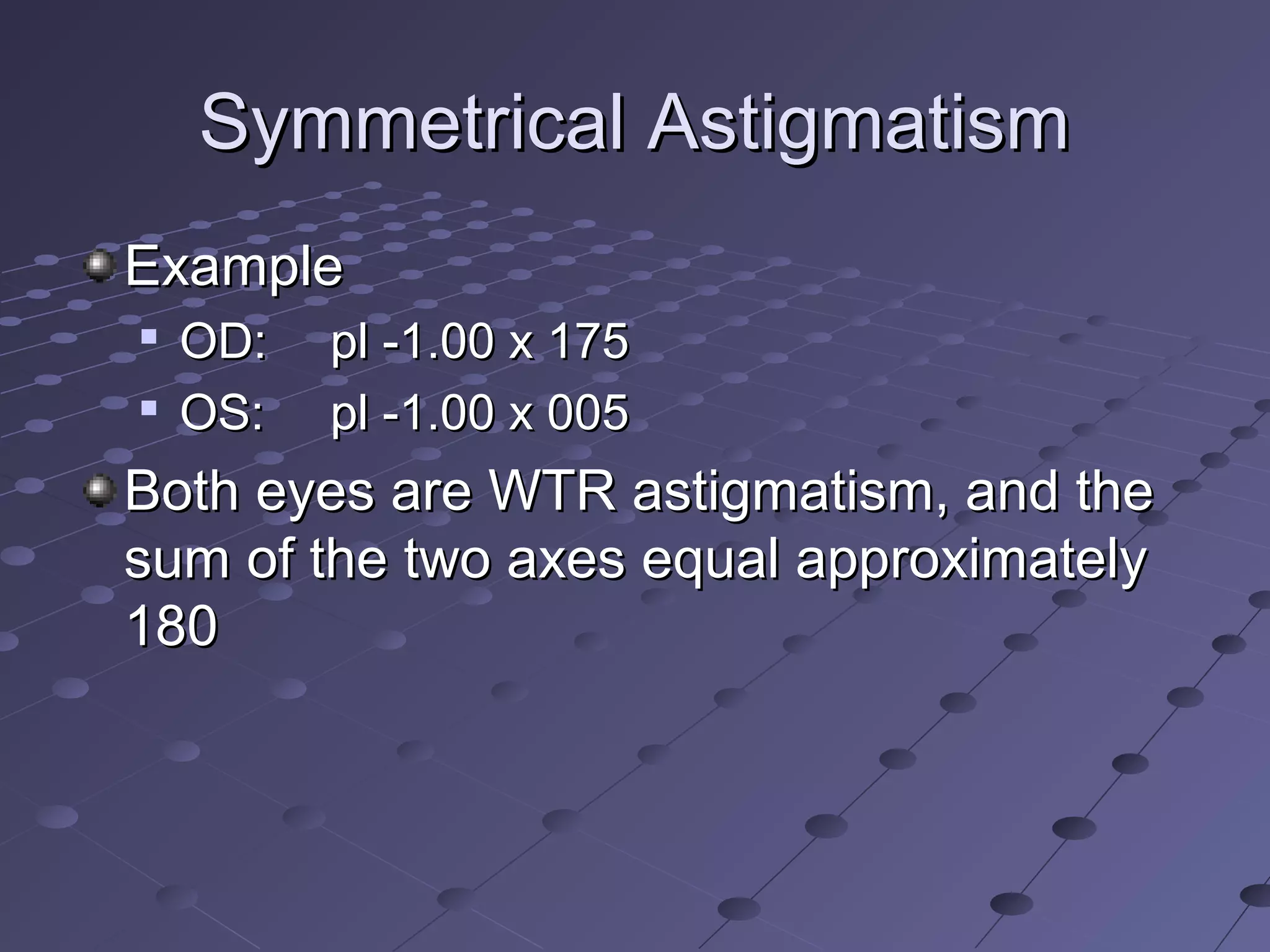 Symmetrical Astigmatism

Example

OD: pl -1.00 x 175

OS: pl -1.00 x 005

Both eyes are WTR astigmatism, and the sum of the two axes equal approximately 180